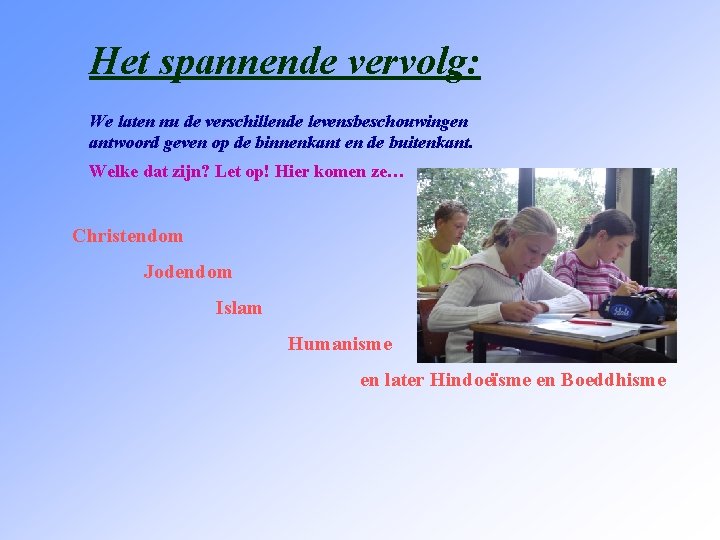 Het spannende vervolg:

We laten nu de verschillende levensbeschouwingen antwoord geven op de binnenkant en de buitenkant.

Welke dat zijn? Let op! Hier komen ze…

Christendom

Jodendom

Islam

Humanisme

en later Hindoeïsme en Boeddhisme